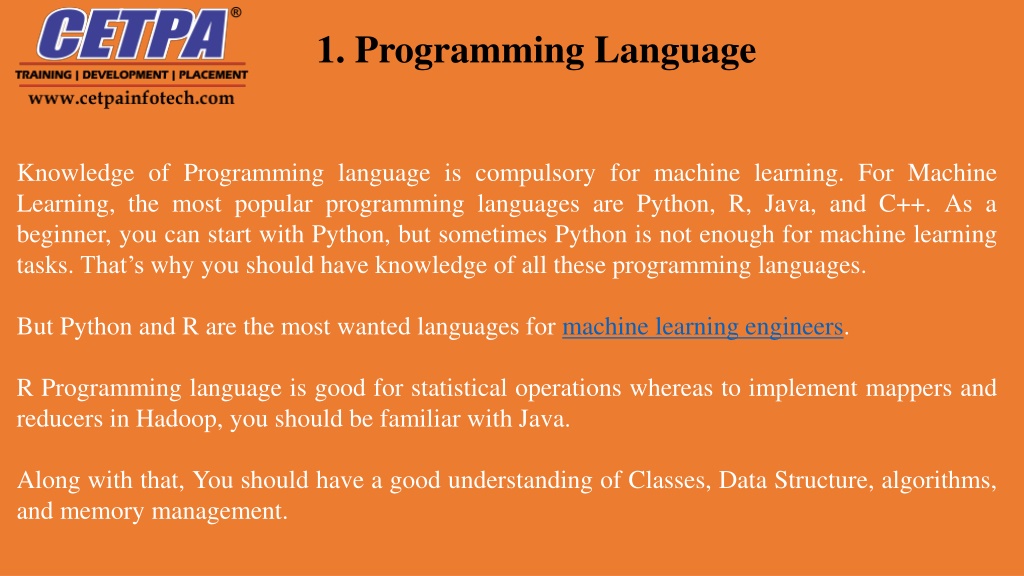 CETPA®
TRAINING | DEVELOPMENT | PLACEMENT
www.cetpainfotech.com

1. Programming Language

Knowledge of Programming language is compulsory for machine learning. For Machine Learning, the most popular programming languages are Python, R, Java, and C++. As a beginner, you can start with Python, but sometimes Python is not enough for machine learning tasks. That's why you should have knowledge of all these programming languages.

But Python and R are the most wanted languages for machine learning engineers.

R Programming language is good for statistical operations whereas to implement mappers and reducers in Hadoop, you should be familiar with Java.

Along with that, You should have a good understanding of Classes, Data Structure, algorithms, and memory management.